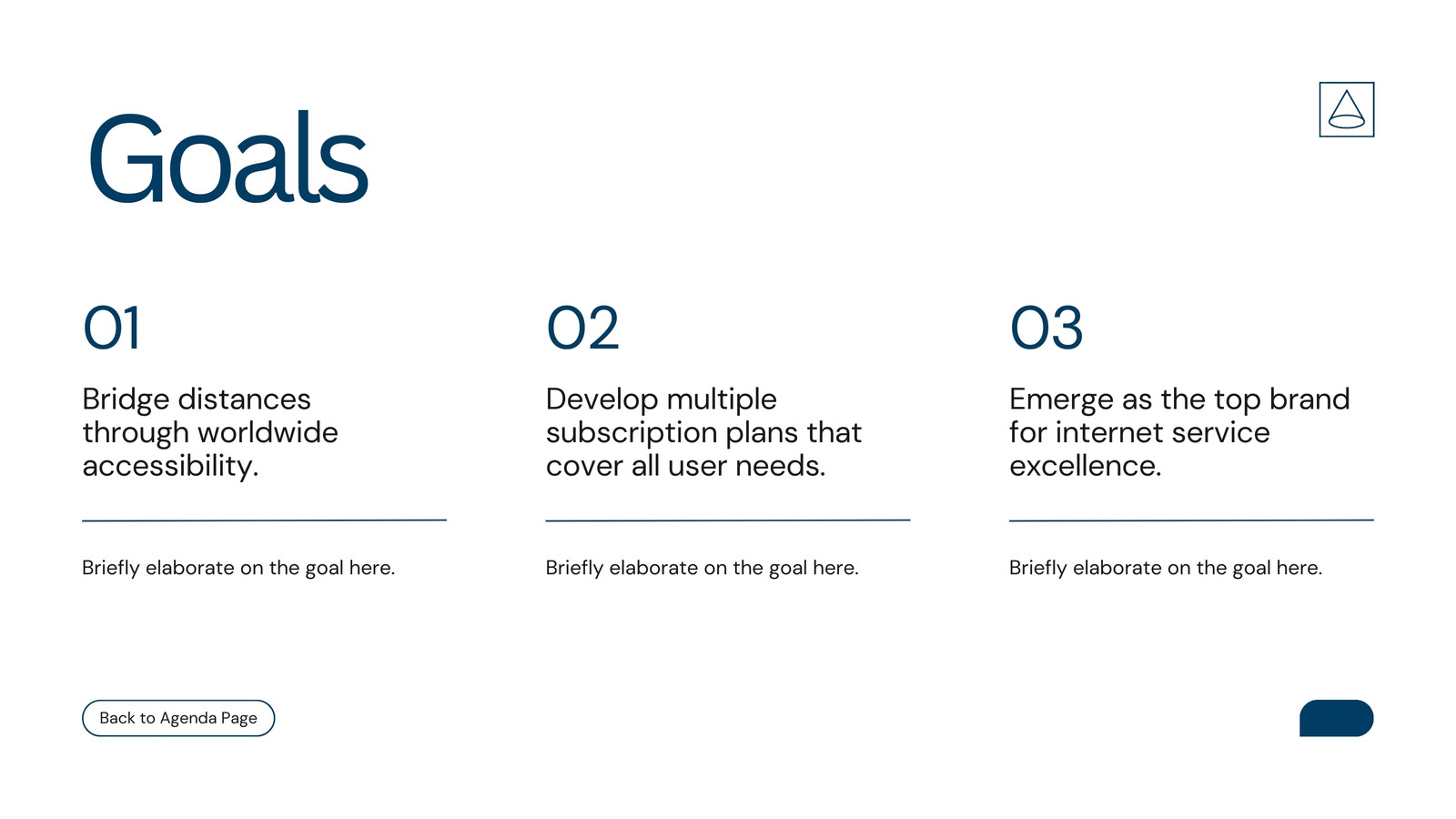 Goals

01

Bridge distances through worldwide accessibility.

Briefly elaborate on the goal here.

02

Develop multiple subscription plans that cover all user needs.

Briefly elaborate on the goal here.

03

Emerge as the top brand for internet service excellence.

Briefly elaborate on the goal here.

Back to Agenda Page